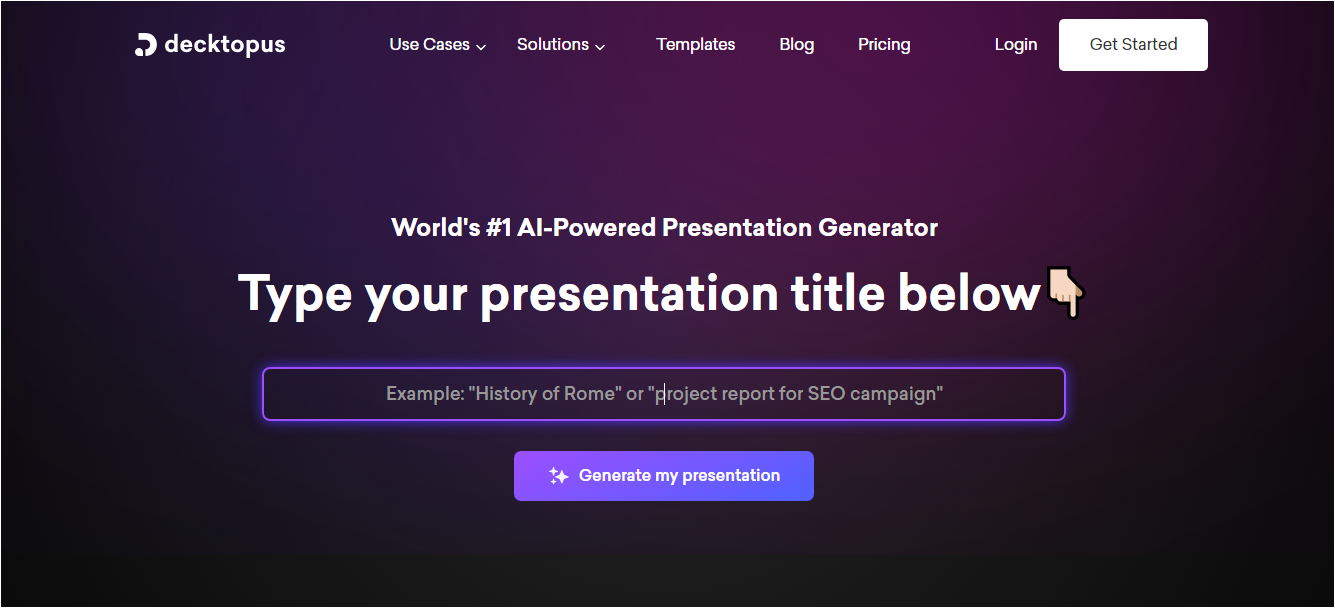 decktopus

Use Cases Solutions Templates Blog Pricing Login Get Started

World's #1 AI-Powered Presentation Generator

Type your presentation title below👇

Example: "History of Rome" or "project report for SEO campaign"

Generate my presentation